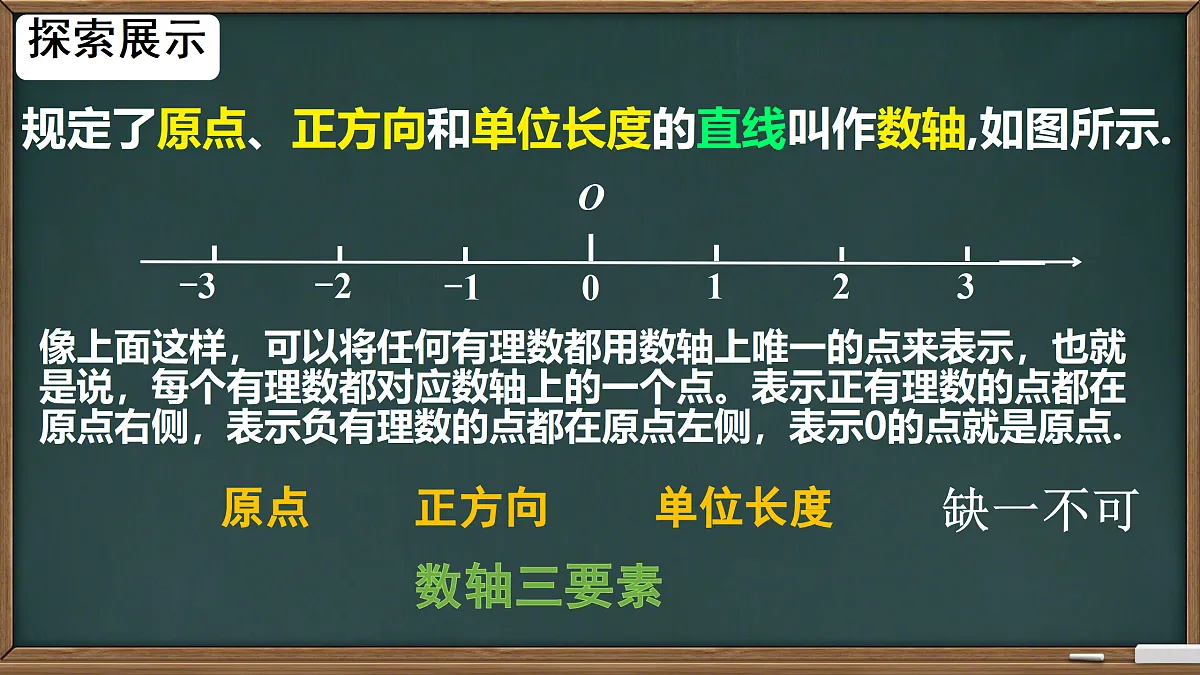 探索展示

规定了原点、正方向和单位长度的直线叫作数轴,如图所示.

$O$

$-3$ $-2$ $-1$ $0$ $1$ $2$ $3$

像上面这样，可以将任何有理数都用数轴上唯一的点来表示，也就是说，每个有理数都对应数轴上的一个点。表示正有理数的点都在原点右侧，表示负有理数的点都在原点左侧，表示0的点就是原点.

原点 正方向 单位长度 缺一不可

数轴三要素